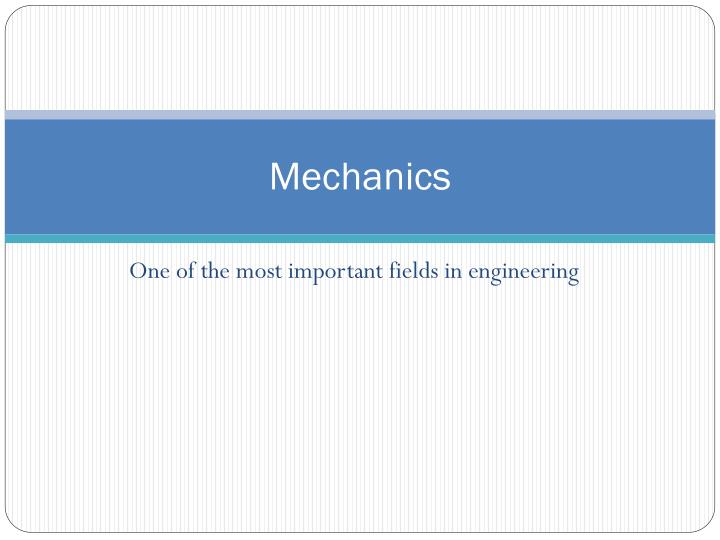 Mechanics

One of the most important fields in engineering